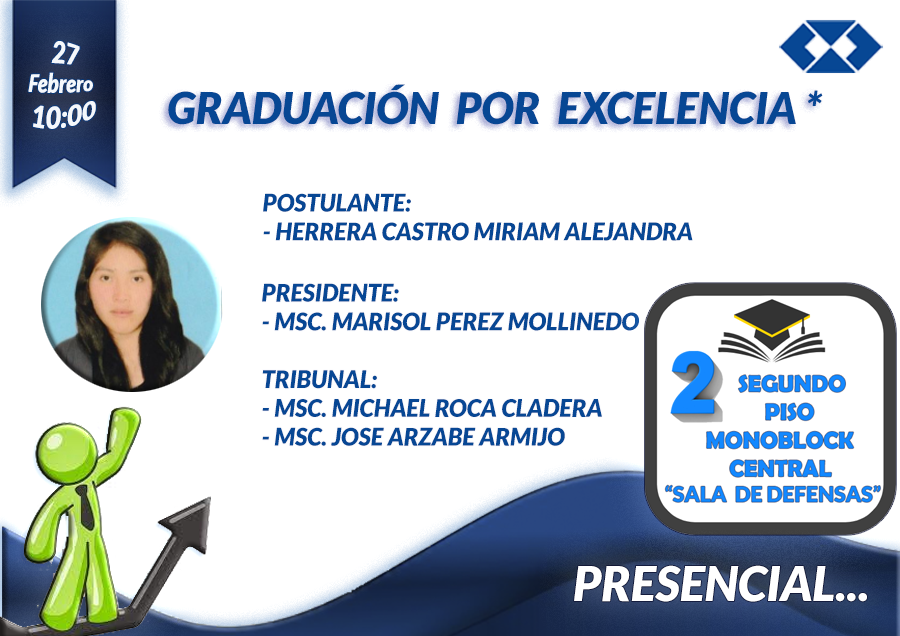 27
Febrero
10:00

GRADUACIÓN POR EXCELENCIA *

POSTULANTE:
- HERRERA CASTRO MIRIAM ALEJANDRA

PRESIDENTE:
- MSC. MARISOL PEREZ MOLLINEDO

TRIBUNAL:
- MSC. MICHAEL ROCA CLADERA
- MSC. JOSE ARZABE ARMIJO

2 SEGUNDO PISO
MONOBLOCK CENTRAL
"SALA DE DEFENSAS"

PRESENCIAL...